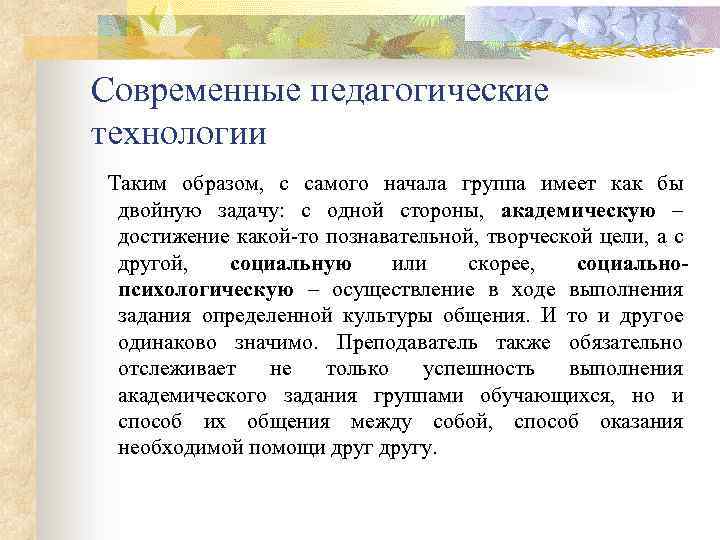 Современные педагогические технологии

Таким образом, с самого начала группа имеет как бы двойную задачу: с одной стороны, академическую – достижение какой-то познавательной, творческой цели, а с другой, социальную или скорее, социально-психологическую – осуществление в ходе выполнения задания определенной культуры общения. И то и другое одинаково значимо. Преподаватель также обязательно отслеживает не только успешность выполнения академического задания группами обучающихся, но и способ их общения между собой, способ оказания необходимой помощи друг другу.